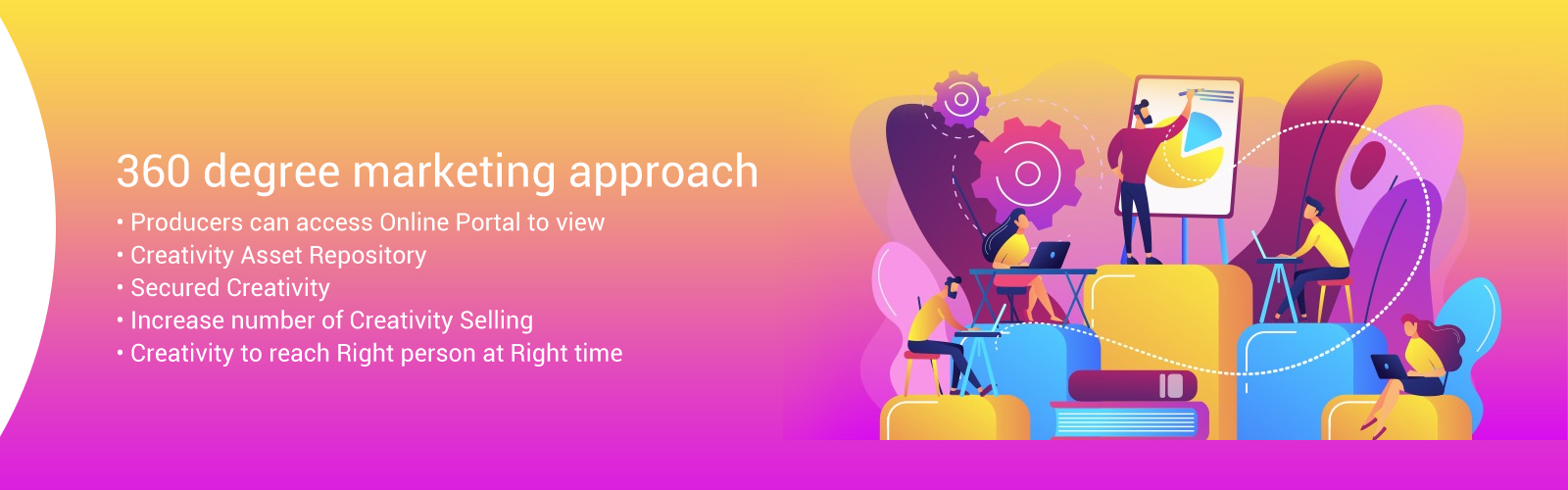 360 degree marketing approach

• Producers can access Online Portal to view
• Creativity Asset Repository
• Secured Creativity
• Increase number of Creativity Selling
• Creativity to reach Right person at Right time